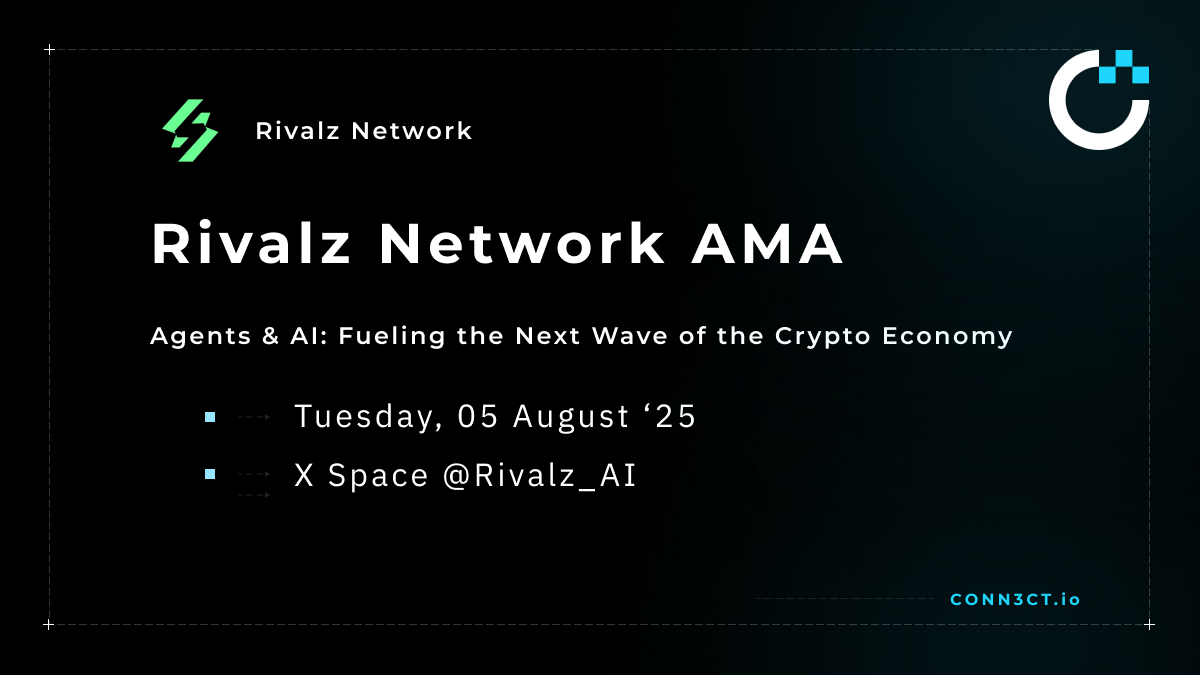 Rivalz Network

Rivalz Network AMA

Agents & AI: Fueling the Next Wave of the Crypto Economy

Tuesday, 05 August ‘25

X Space @Rivalz_AI

CONN3CT.io